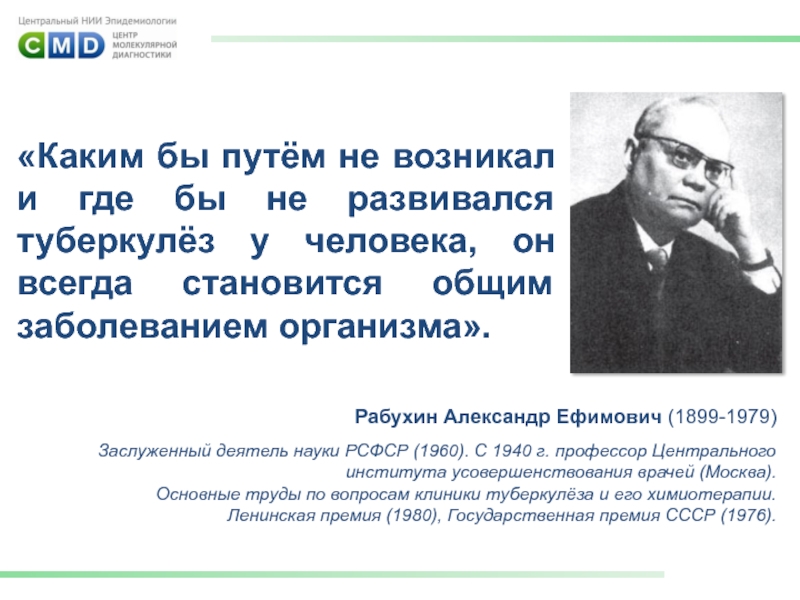 Центральный НИИ Эпидемиологии
CMD ЦЕНТР МОЛЕКУЛЯРНОЙ ДИАГНОСТИКИ

«Каким бы путём не возникал и где бы не развивался туберкулёз у человека, он всегда становится общим заболеванием организма».

Рабухин Александр Ефимович (1899-1979)

Заслуженный деятель науки РСФСР (1960). С 1940 г. профессор Центрального института усовершенствования врачей (Москва).
Основные труды по вопросам клиники туберкулёза и его химиотерапии.
Ленинская премия (1980), Государственная премия СССР (1976).